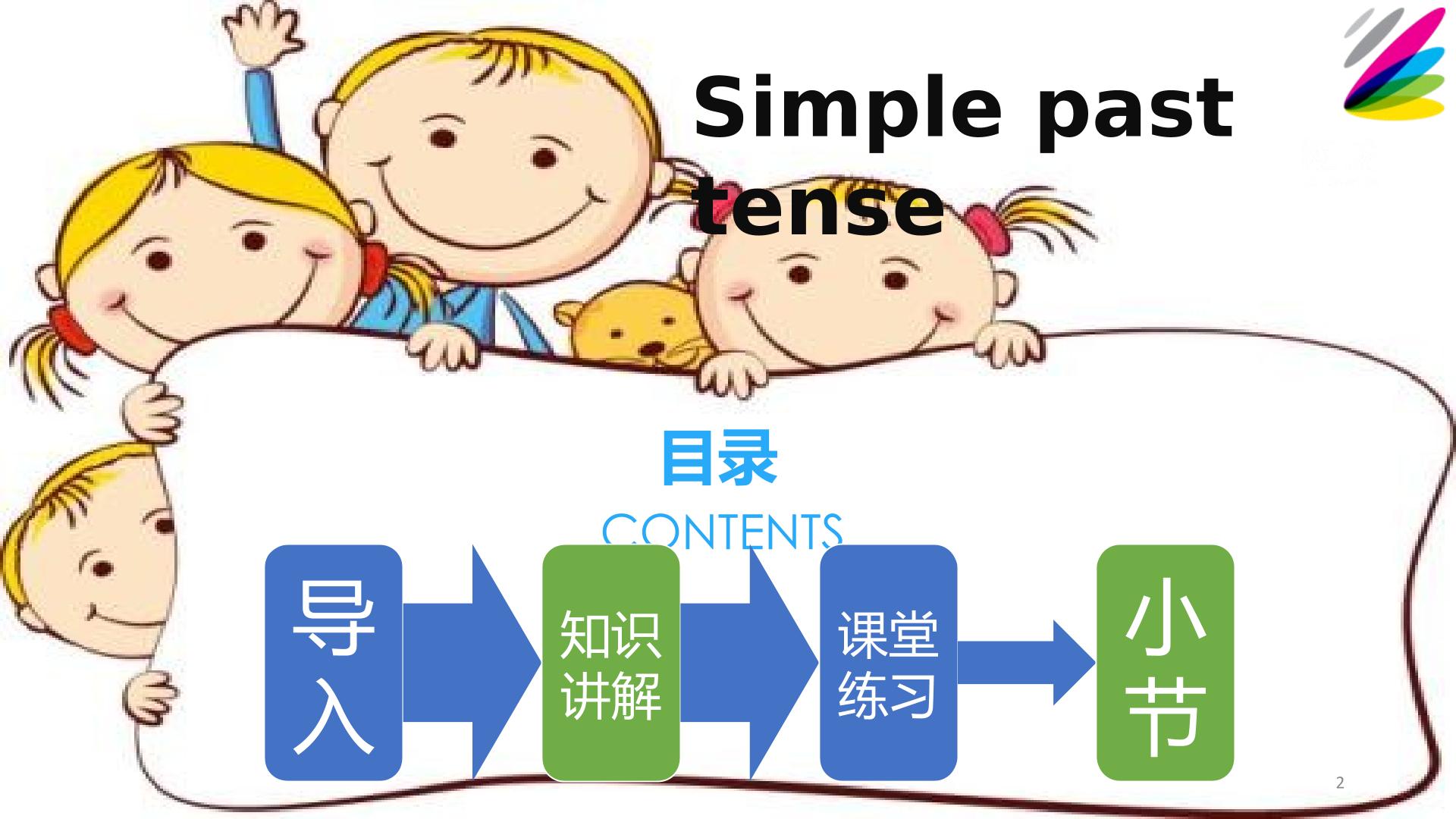 Simple past tense

目录

CONTENTS

导入

知识讲解

课堂练习

小节

2